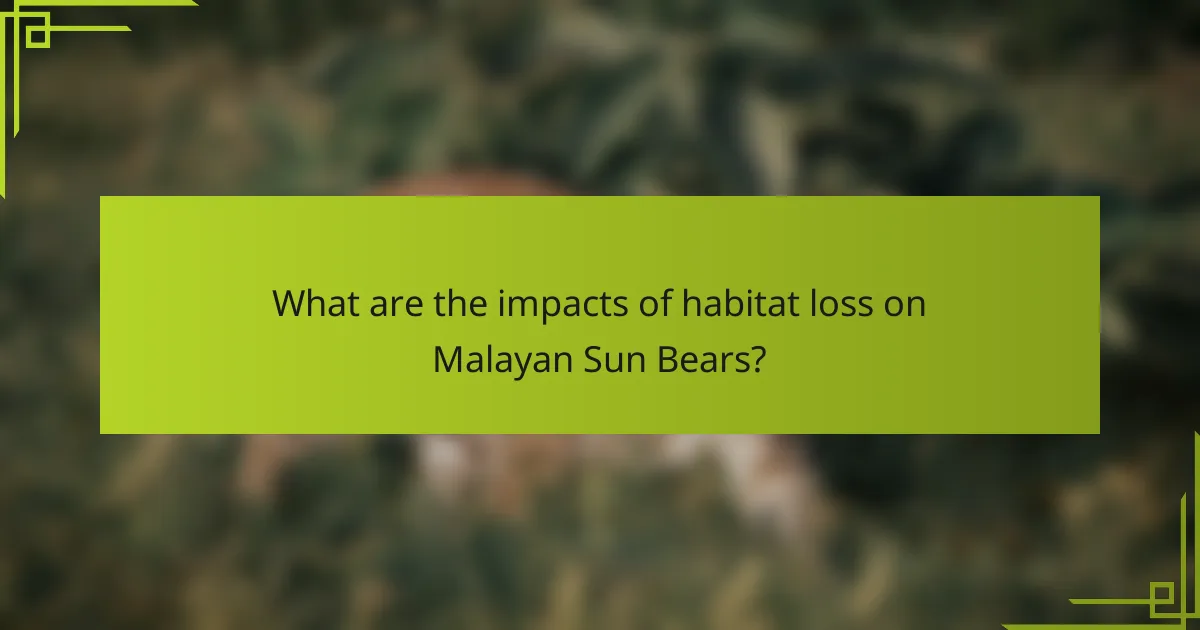 What are the impacts of habitat loss on Malayan Sun Bears?